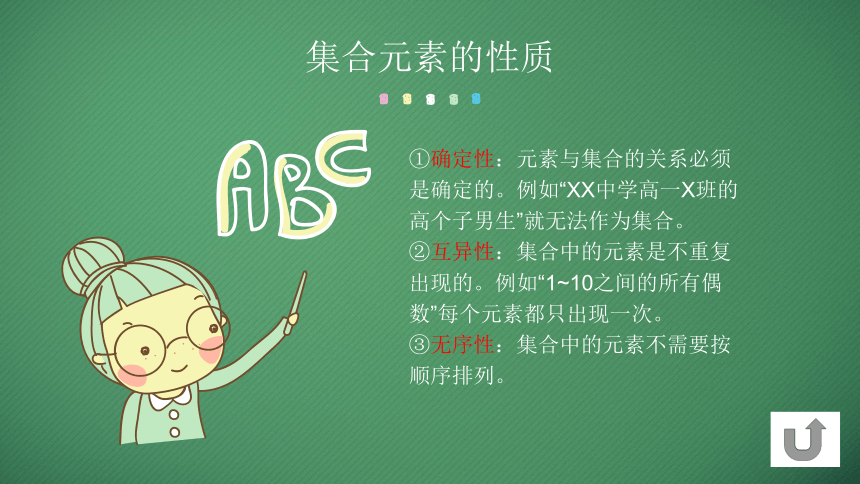 集合元素的性质

ABC

①确定性：元素与集合的关系必须是确定的。例如“XX中学高一X班的高个子男生”就无法作为集合。
②互异性：集合中的元素是不重复出现的。例如“1~10之间的所有偶数”每个元素都只出现一次。
③无序性：集合中的元素不需要按顺序排列。